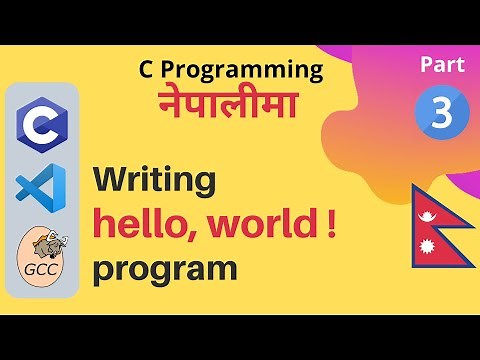 C Programming
नेपालीमा

Part
3

C

GCC

Writing
hello, world !
program